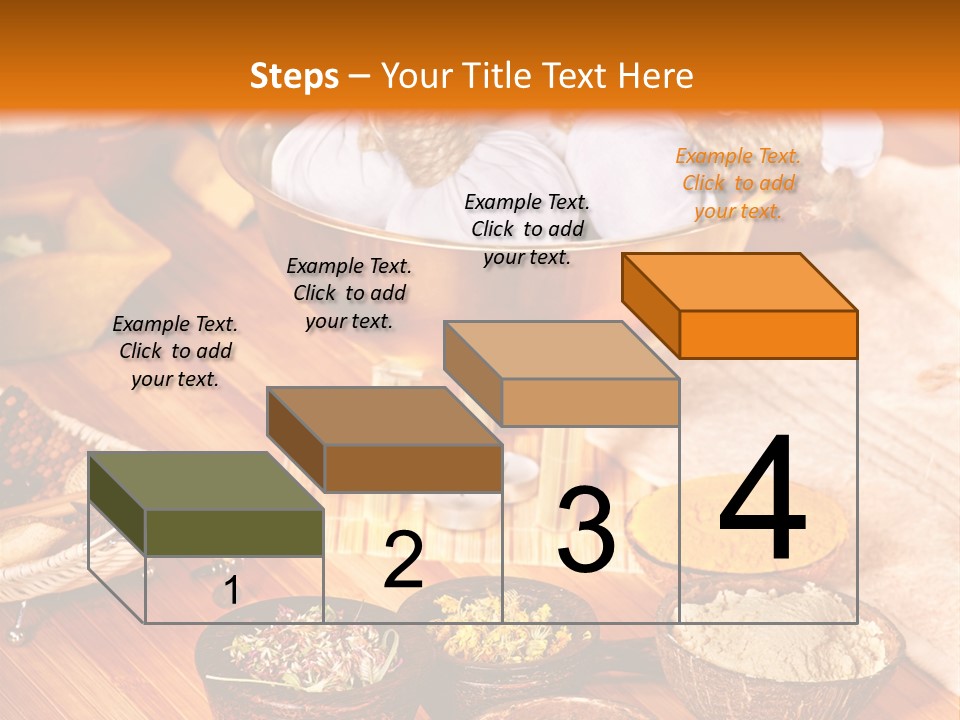 Steps – Your Title Text Here

Example Text. Click to add your text.

Example Text. Click to add your text.

Example Text. Click to add your text.

Example Text. Click to add your text.

1

2

3

4